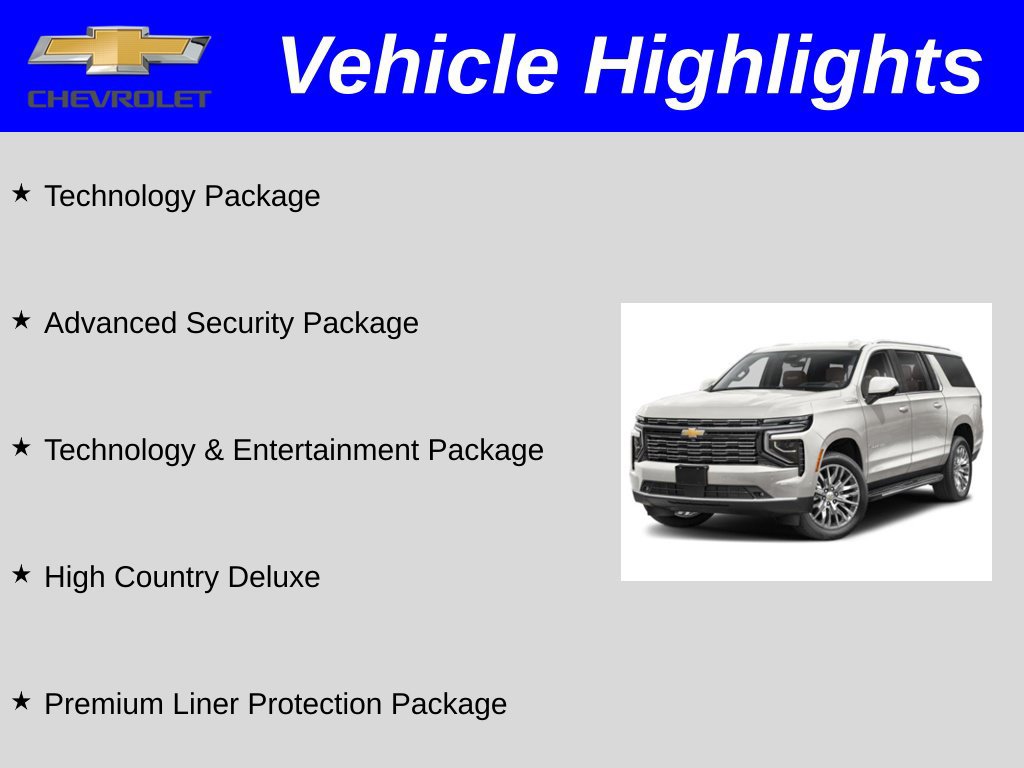 CHEVROLET

Vehicle Highlights

★ Technology Package

★ Advanced Security Package

★ Technology & Entertainment Package

★ High Country Deluxe

★ Premium Liner Protection Package